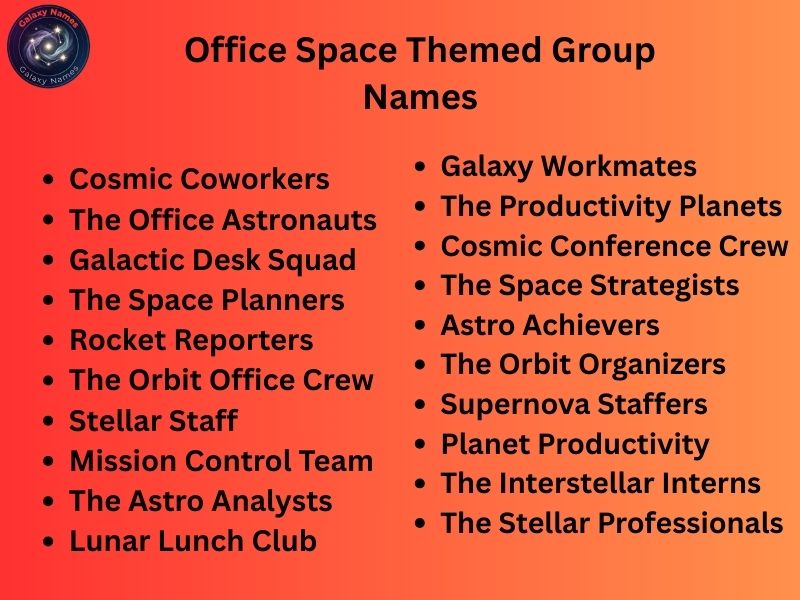 Galaxy Names
Galaxy Names

Office Space Themed Group Names

- Cosmic Coworkers
- The Office Astronauts
- Galactic Desk Squad
- The Space Planners
- Rocket Reporters
- The Orbit Office Crew
- Stellar Staff
- Mission Control Team
- The Astro Analysts
- Lunar Lunch Club

- Galaxy Workmates
- The Productivity Planets
- Cosmic Conference Crew
- The Space Strategists
- Astro Achievers
- The Orbit Organizers
- Supernova Staffers
- Planet Productivity
- The Interstellar Interns
- The Stellar Professionals